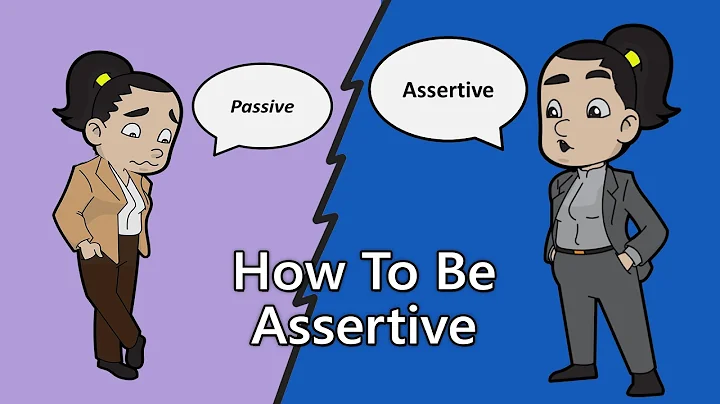 Passive

Assertive

How To Be Assertive